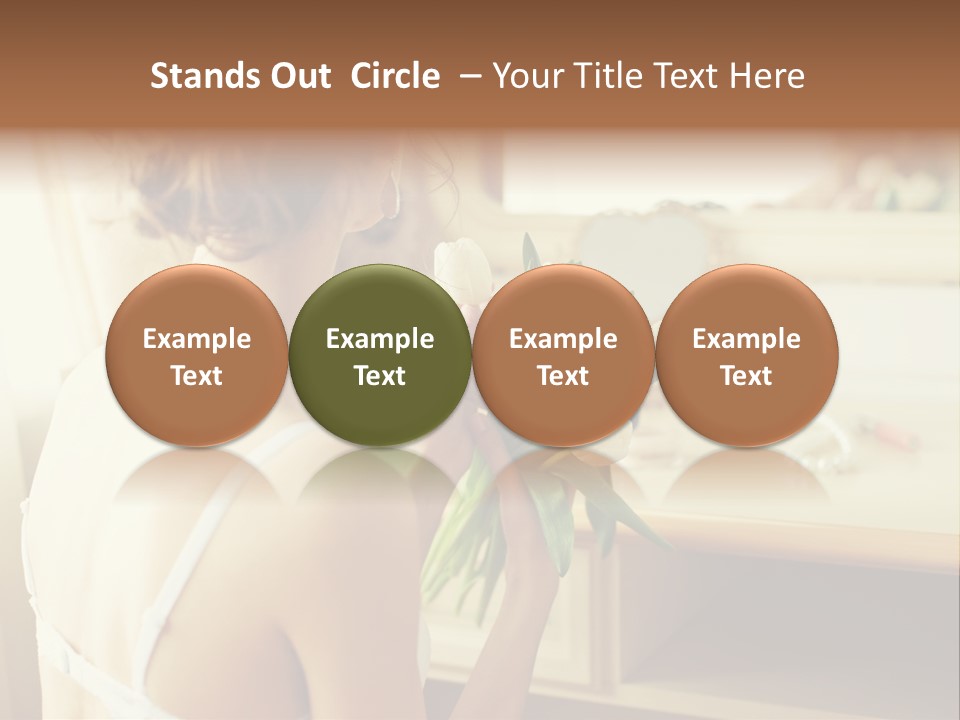 Stands Out Circle – Your Title Text Here

Example Text

Example Text

Example Text

Example Text